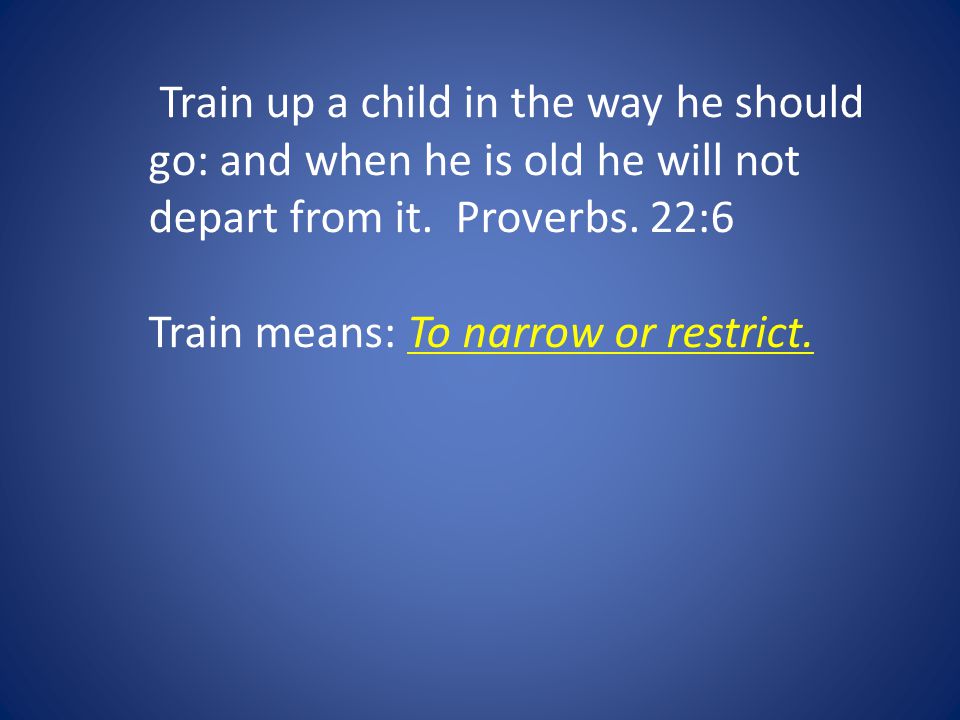 Train up a child in the way he should go: and when he is old he will not depart from it. Proverbs. 22:6

Train means: To narrow or restrict.